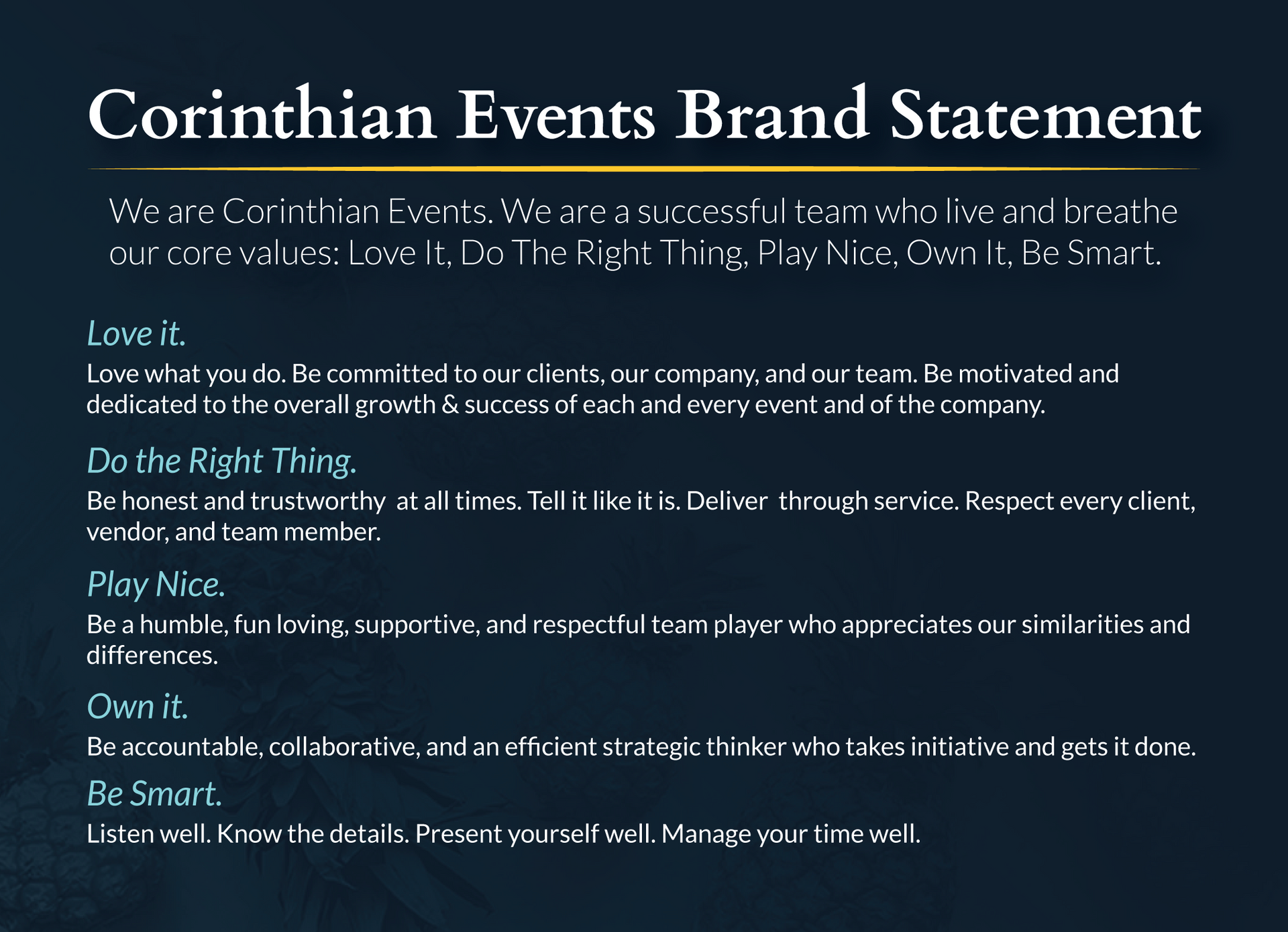 Corinthian Events Brand Statement

We are Corinthian Events. We are a successful team who live and breathe our core values: Love It, Do The Right Thing, Play Nice, Own It, Be Smart.

Love it.

Love what you do. Be committed to our clients, our company, and our team. Be motivated and dedicated to the overall growth & success of each and every event and of the company.

Do the Right Thing.

Be honest and trustworthy  at all times. Tell it like it is. Deliver  through service. Respect every client, vendor, and team member.

Play Nice.

Be a humble, fun loving, supportive, and respectful team player who appreciates our similarities and differences.

Own it.

Be accountable, collaborative, and an efficient strategic thinker who takes initiative and gets it done.

Be Smart.

Listen well. Know the details. Present yourself well. Manage your time well.